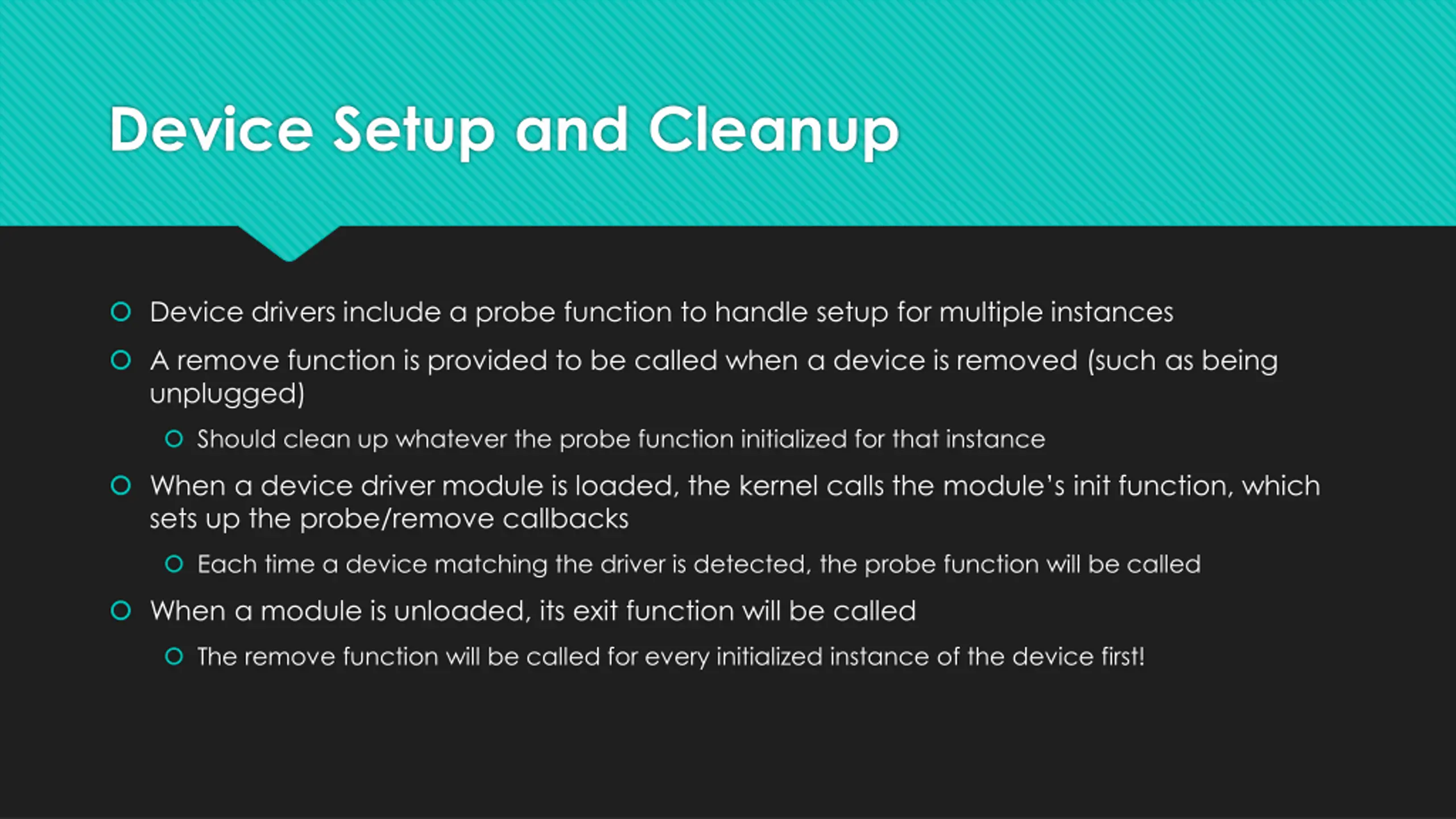 Device Setup and Cleanup

Device drivers include a probe function to handle setup for multiple instances

A remove function is provided to be called when a device is removed (such as being unplugged)

Should clean up whatever the probe function initialized for that instance

When a device driver module is loaded, the kernel calls the module's init function, which sets up the probe/remove callbacks

Each time a device matching the driver is detected, the probe function will be called

When a module is unloaded, its exit function will be called

The remove function will be called for every initialized instance of the device first!